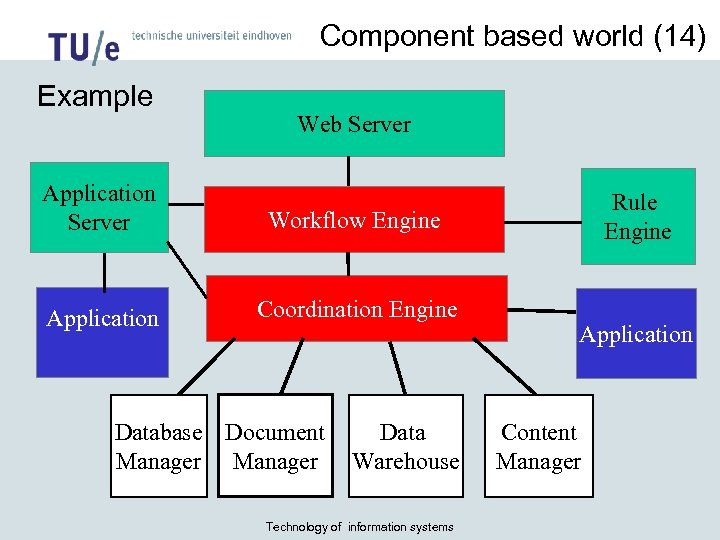 TU/e technische universiteit eindhoven

Component based world (14)

Example

Web Server

Application Server

Workflow Engine

Rule Engine

Application

Coordination Engine

Application

Database Manager

Document Manager

Data Warehouse

Content Manager

Technology of information systems